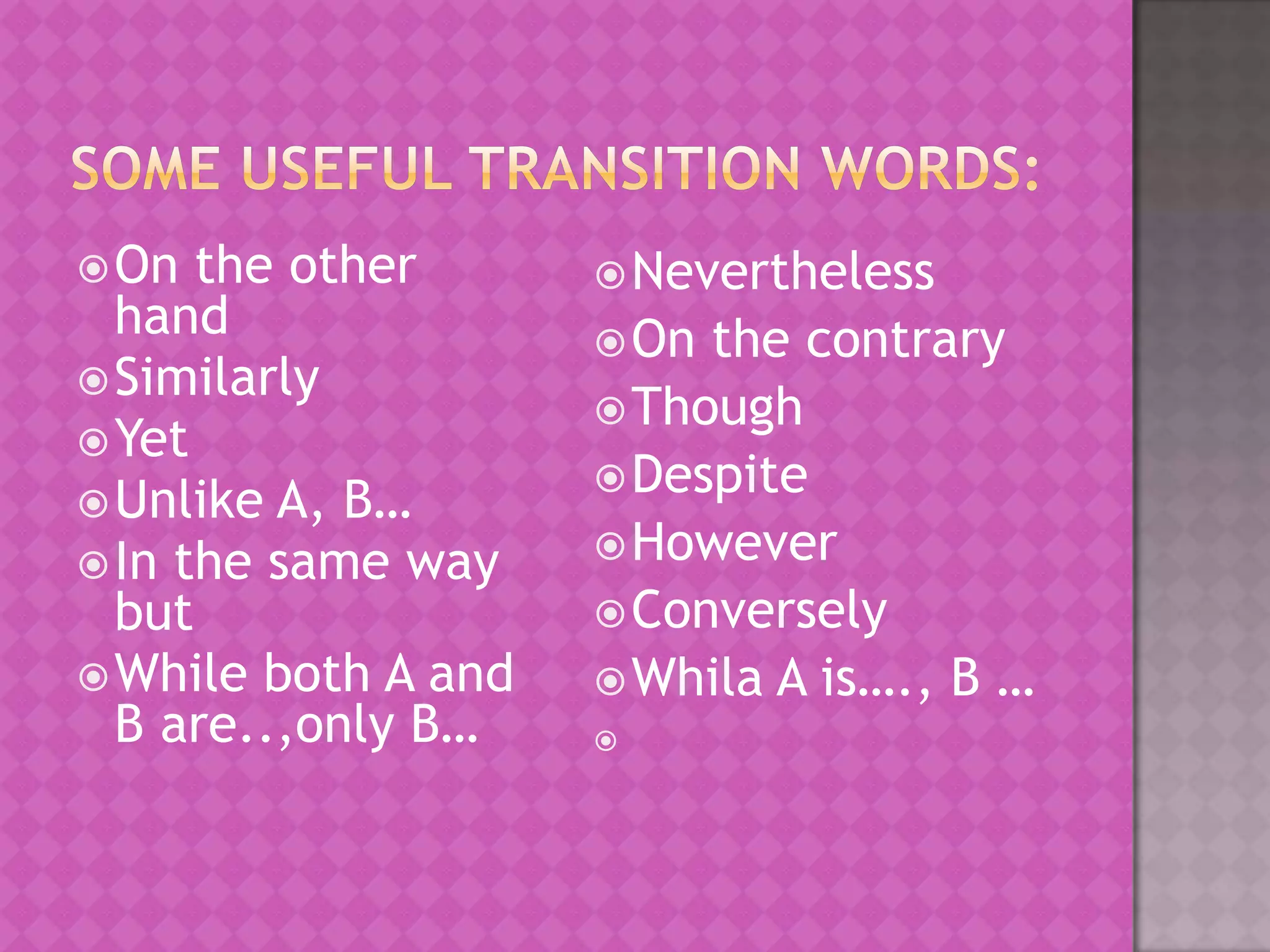 SOME USEFUL TRANSITION WORDS:

On the other hand
Similarly
Yet
Unlike A, B…
In the same way but
While both A and B are..,only B…

Nevertheless
On the contrary
Though
Despite
However
Conversely
Whila A is…., B …